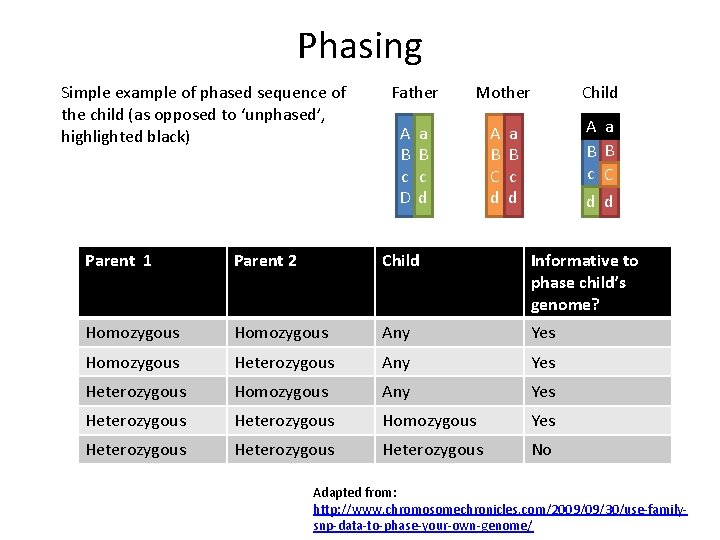 Phasing

Simple example of phased sequence of the child (as opposed to 'unphased', highlighted black)

Father

A a
B B
c c
D d

Mother

A a
B B
C c
d d

Child

A a
B B
c C
d d

| Parent 1 | Parent 2 | Child | Informative to phase child's genome? |
|---|---|---|---|
| Homozygous | Homozygous | Any | Yes |
| Homozygous | Heterozygous | Any | Yes |
| Heterozygous | Homozygous | Any | Yes |
| Heterozygous | Heterozygous | Homozygous | Yes |
| Heterozygous | Heterozygous | Heterozygous | No |

Adapted from:
http://www.chromosomechronicles.com/2009/09/30/use-family-snp-data-to-phase-your-own-genome/